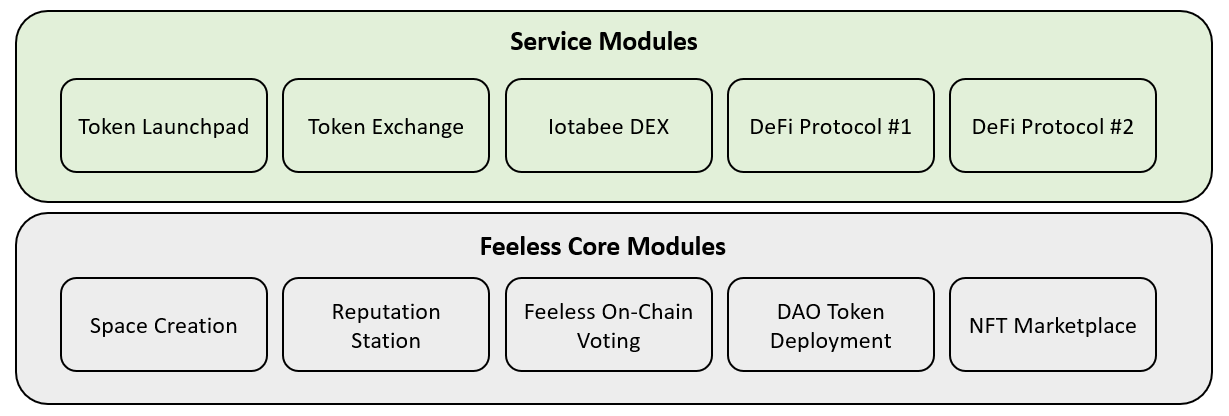 Service Modules

Token Launchpad

Token Exchange

Iotabee DEX

DeFi Protocol #1

DeFi Protocol #2

Feeless Core Modules

Space Creation

Reputation Station

Feeless On-Chain Voting

DAO Token Deployment

NFT Marketplace